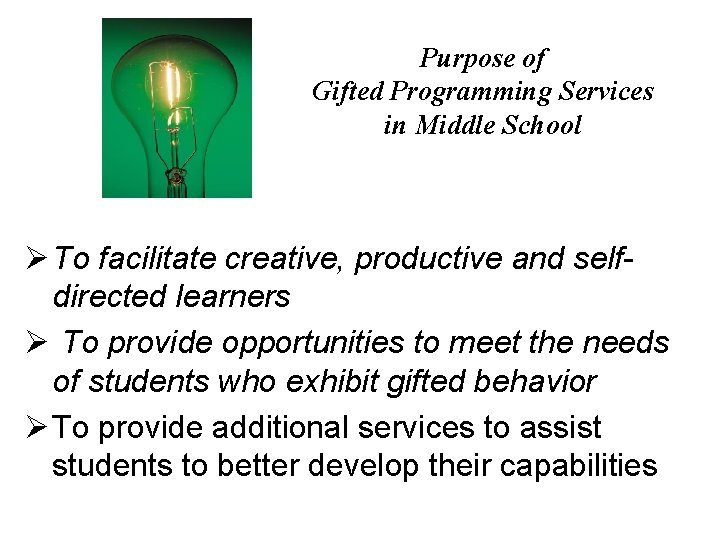 Purpose of
Gifted Programming Services
in Middle School

➢ To facilitate creative, productive and self-directed learners

➢ To provide opportunities to meet the needs of students who exhibit gifted behavior

➢ To provide additional services to assist students to better develop their capabilities